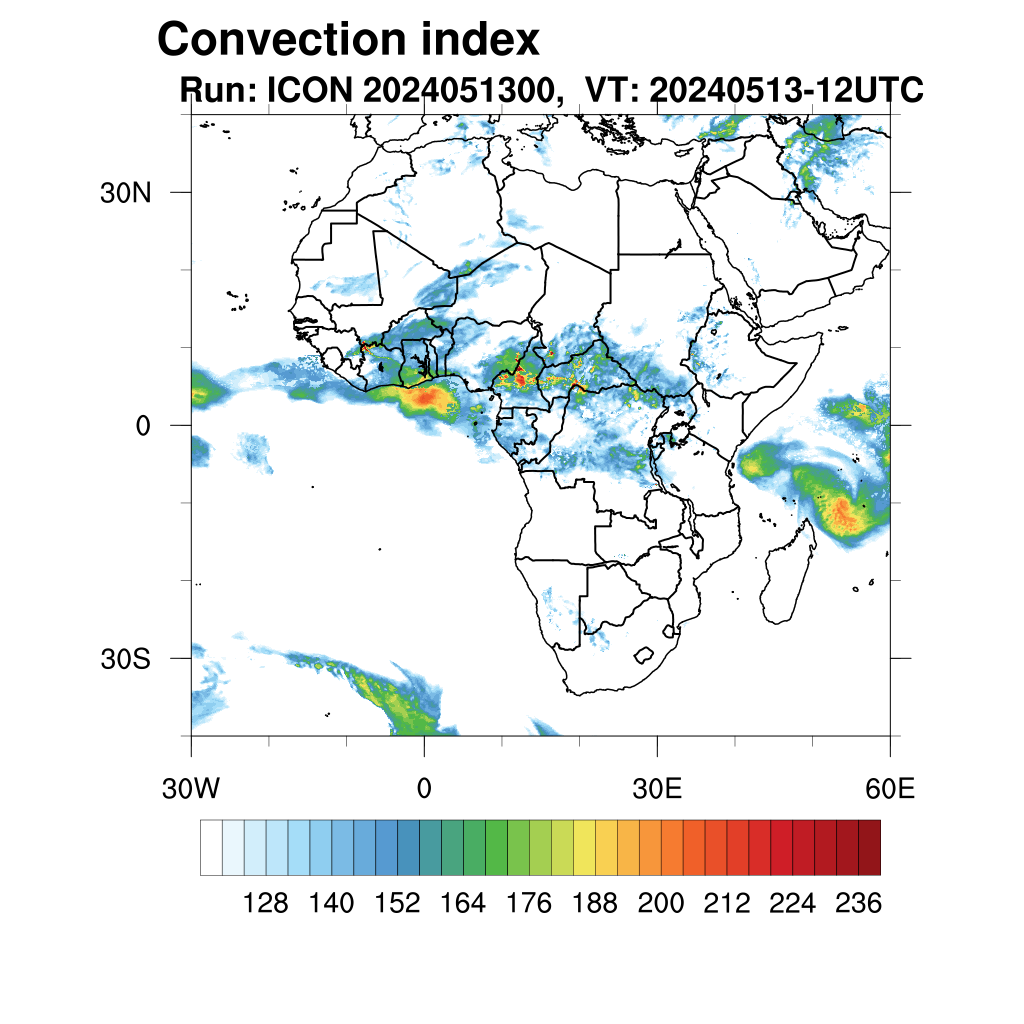 Convection index
Run: ICON 2024051300, VT: 20240513-12UTC

30N
0
30S

30W
0
30E
60E

128 140 152 164 176 188 200 212 224 236